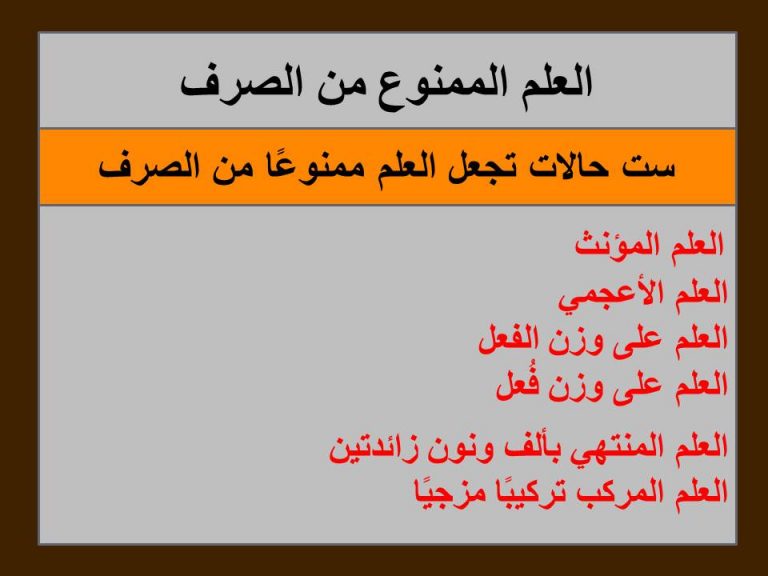 العلم الممنوع من الصرف

ست حالات تجعل العلم ممنوعًا من الصرف

العلم المؤنث
العلم الأعجمي
العلم على وزن الفعل
العلم على وزن فُعل
العلم المنتهي بألف ونون زائدتين
العلم المركب تركيبًا مزجيًا